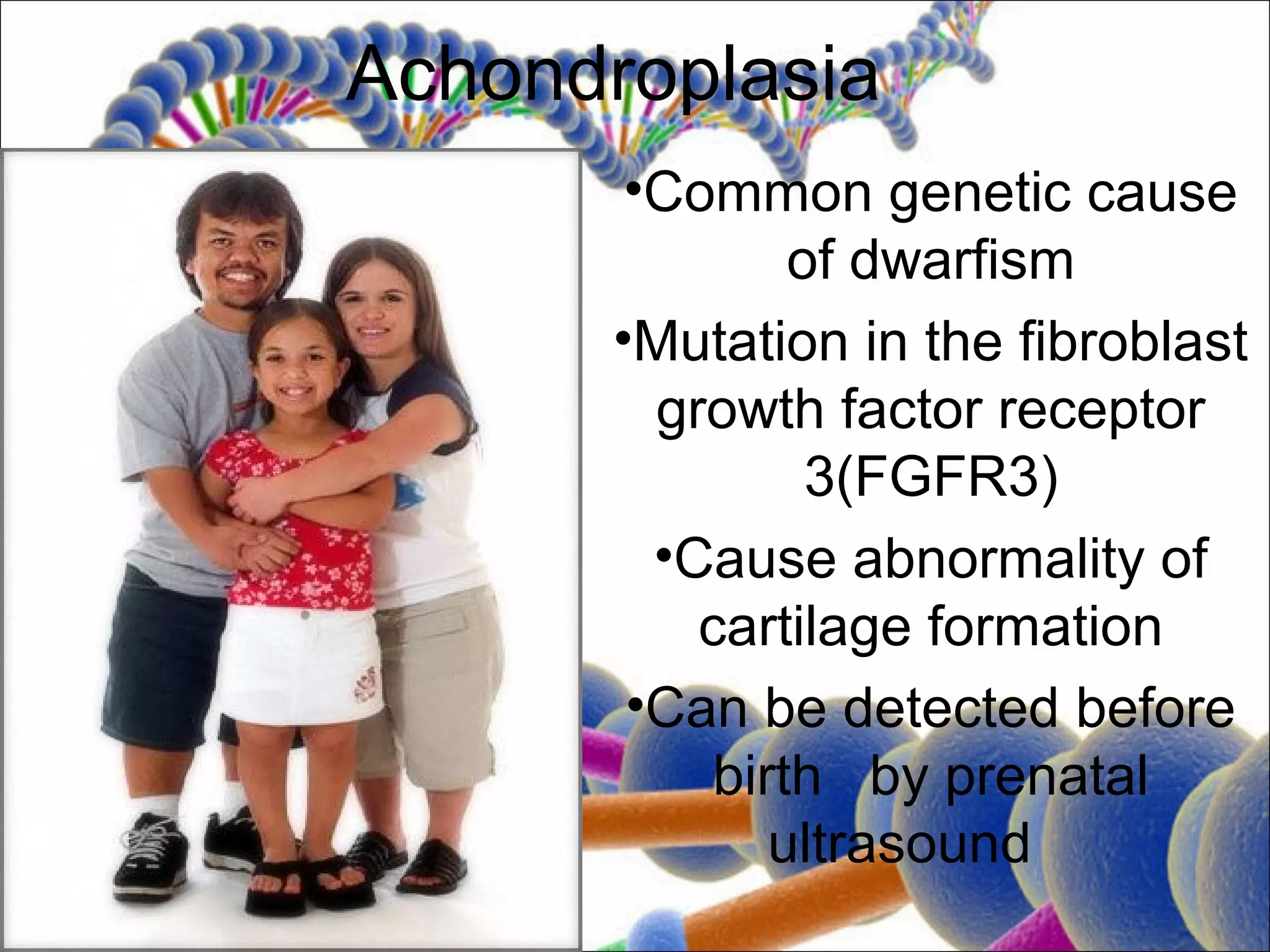 Achondroplasia

•Common genetic cause of dwarfism

•Mutation in the fibroblast growth factor receptor 3(FGFR3)

•Cause abnormality of cartilage formation

•Can be detected before birth by prenatal ultrasound